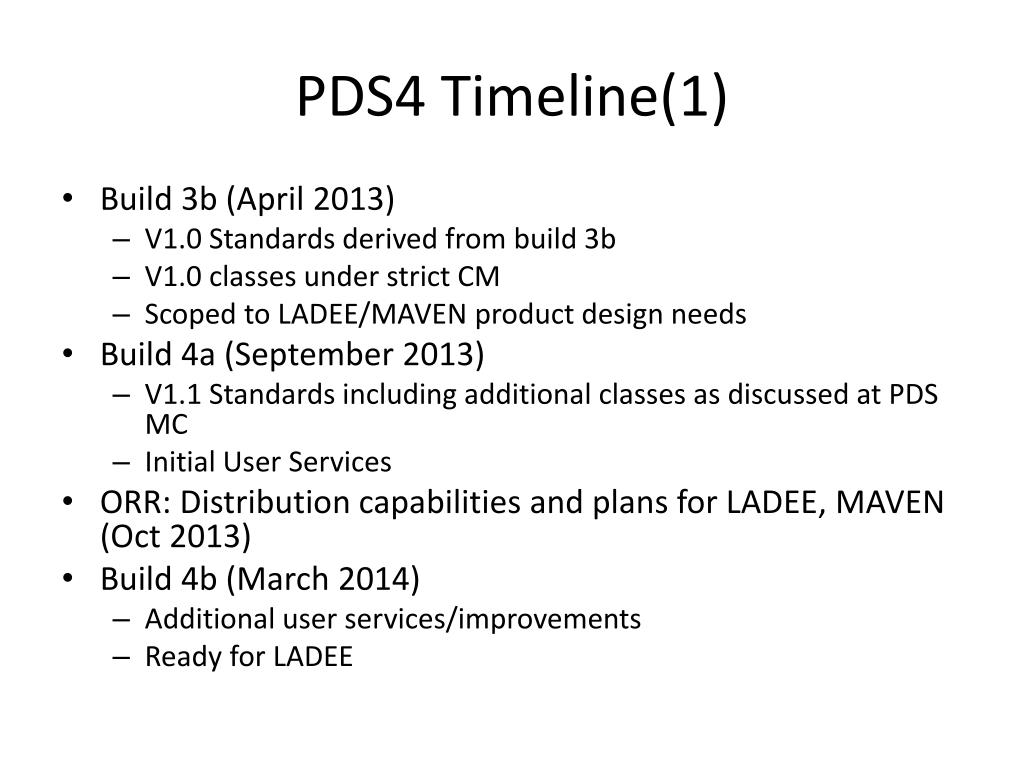 PDS4 Timeline(1)

• Build 3b (April 2013)
– V1.0 Standards derived from build 3b
– V1.0 classes under strict CM
– Scoped to LADEE/MAVEN product design needs
• Build 4a (September 2013)
– V1.1 Standards including additional classes as discussed at PDS MC
– Initial User Services
• ORR: Distribution capabilities and plans for LADEE, MAVEN (Oct 2013)
• Build 4b (March 2014)
– Additional user services/improvements
– Ready for LADEE